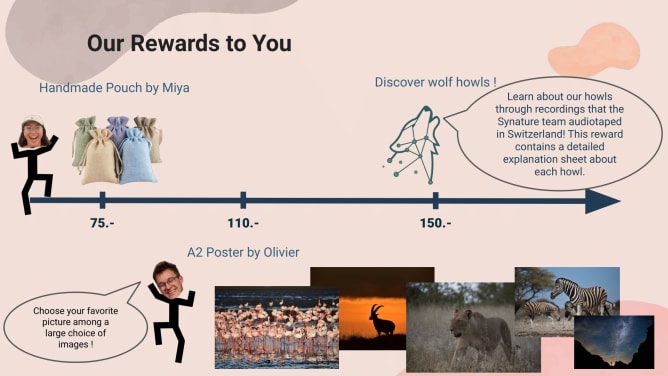 Our Rewards to You

Handmade Pouch by Miya

Discover wolf howls !

Learn about our howls through recordings that the Synature team audiotaped in Switzerland! This reward contains a detailed explanation sheet about each howl.

75.-

110.-

150.-

A2 Poster by Olivier

Choose your favorite picture among a large choice of images !